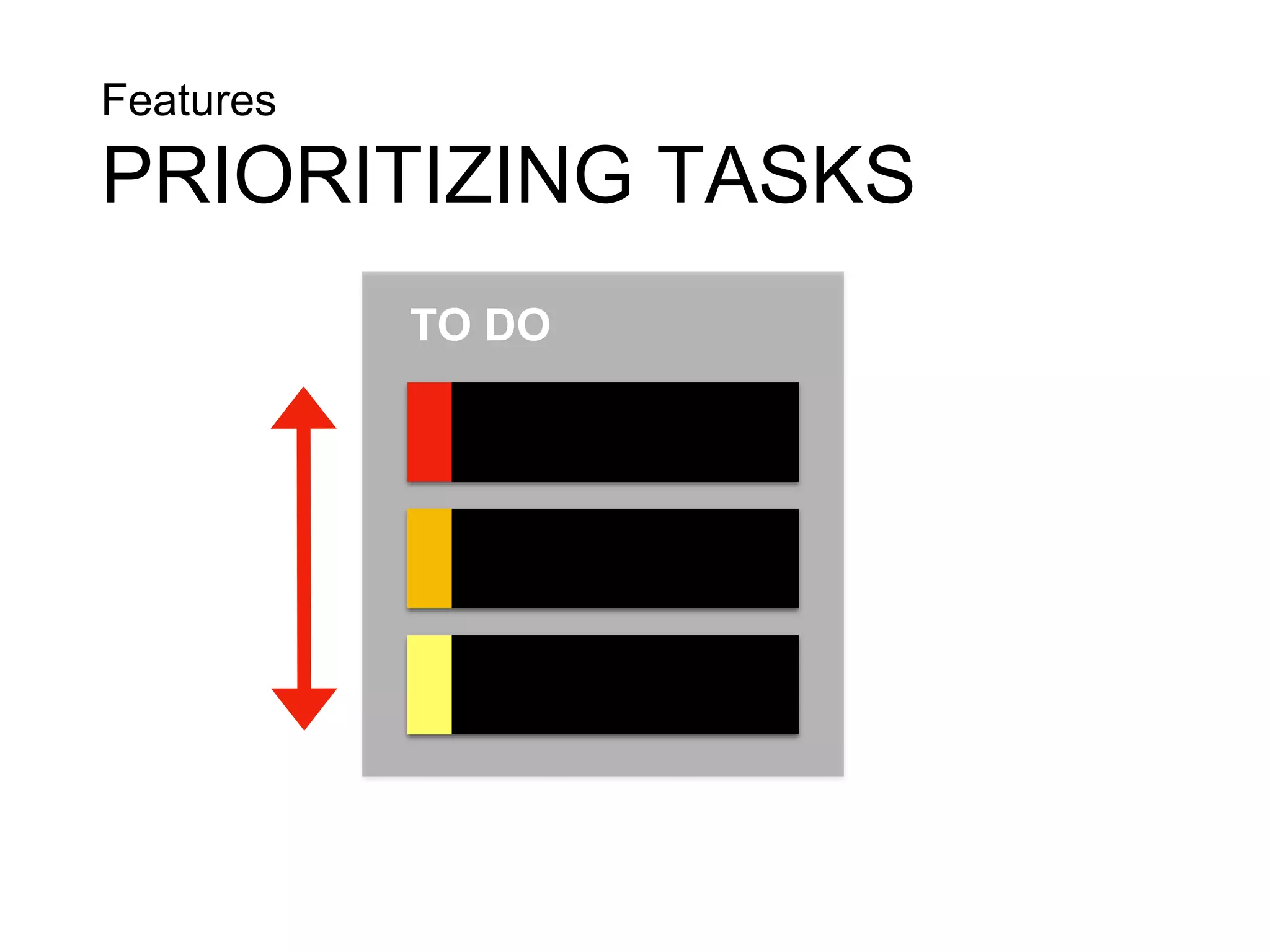 Features
PRIORITIZING TASKS

TO DO